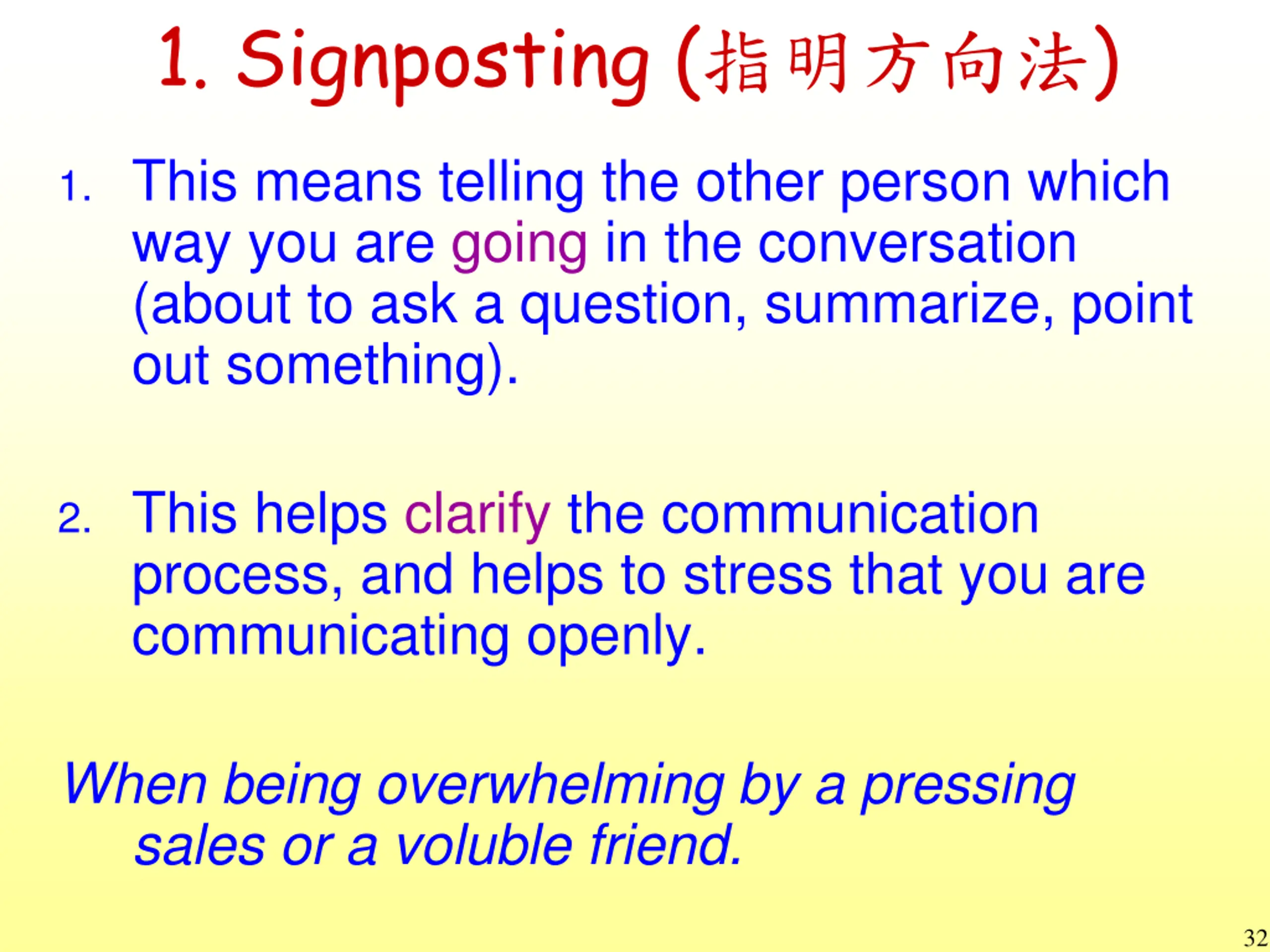 1. Signposting (指明方向法)

1. This means telling the other person which way you are going in the conversation (about to ask a question, summarize, point out something).

2. This helps clarify the communication process, and helps to stress that you are communicating openly.

When being overwhelming by a pressing sales or a voluble friend.

32